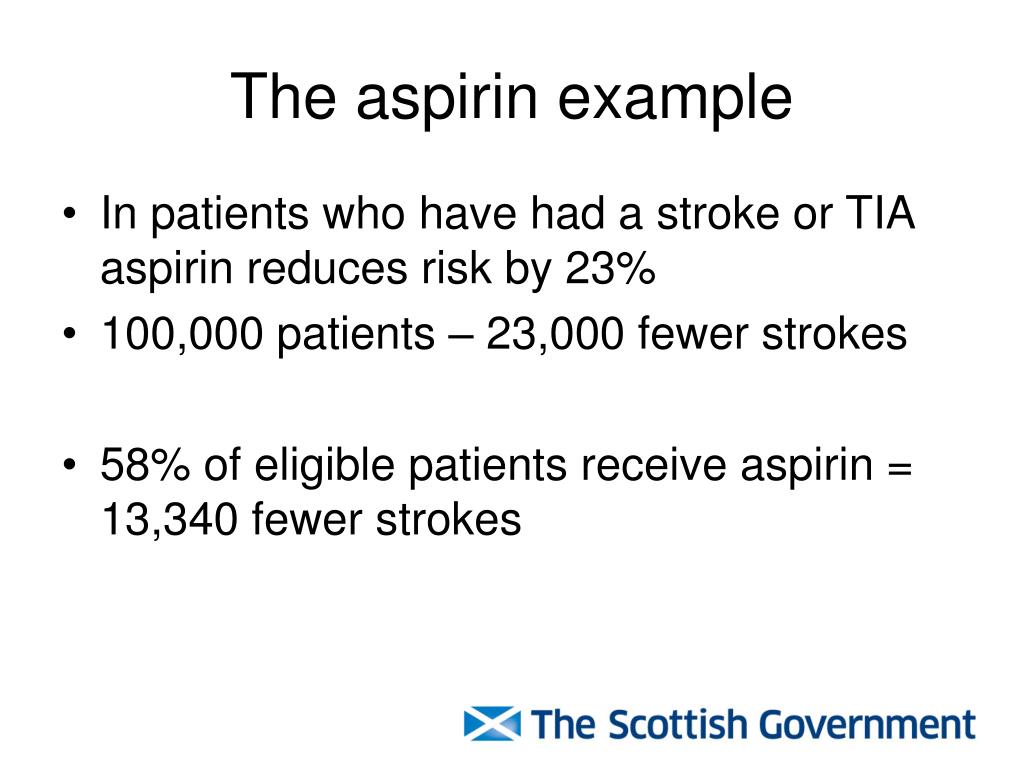 The aspirin example

• In patients who have had a stroke or TIA aspirin reduces risk by 23%
• 100,000 patients – 23,000 fewer strokes

• 58% of eligible patients receive aspirin = 13,340 fewer strokes

The Scottish Government